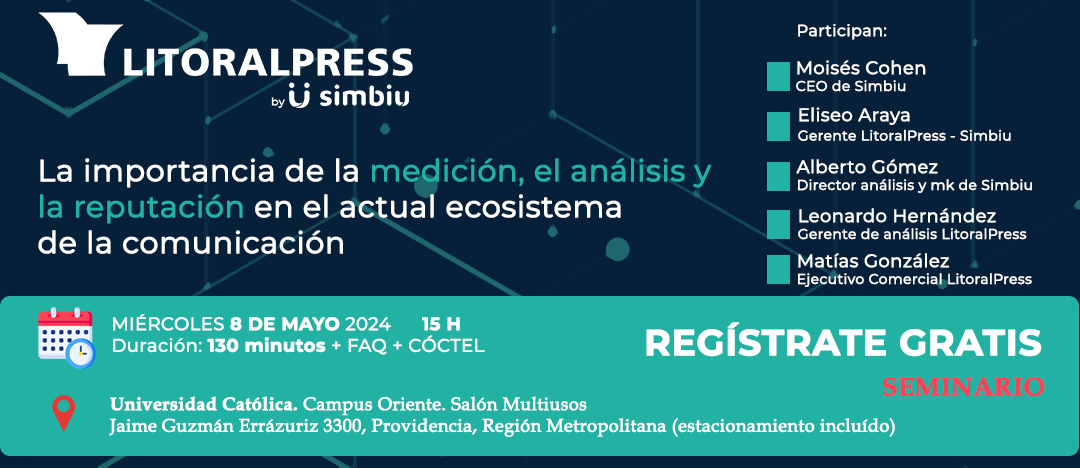 LITORALPRESS
by simbiu

La importancia de la medición, el análisis y la reputación en el actual ecosistema de la comunicación

Participan:

Moisés Cohen
CEO de Simbiu

Eliseo Araya
Gerente LitoralPress - Simbiu

Alberto Gómez
Director análisis y mk de Simbiu

Leonardo Hernández
Gerente de análisis LitoralPress

Matías González
Ejecutivo Comercial LitoralPress

MIÉRCOLES 8 DE MAYO 2024 15 H
Duración: 130 minutos + FAQ + CÓCTEL

REGÍSTRATE GRATIS
SEMINARIO

Universidad Católica. Campus Oriente. Salón Multiusos
Jaime Guzmán Errázuriz 3300, Providencia, Región Metropolitana (estacionamiento incluído)